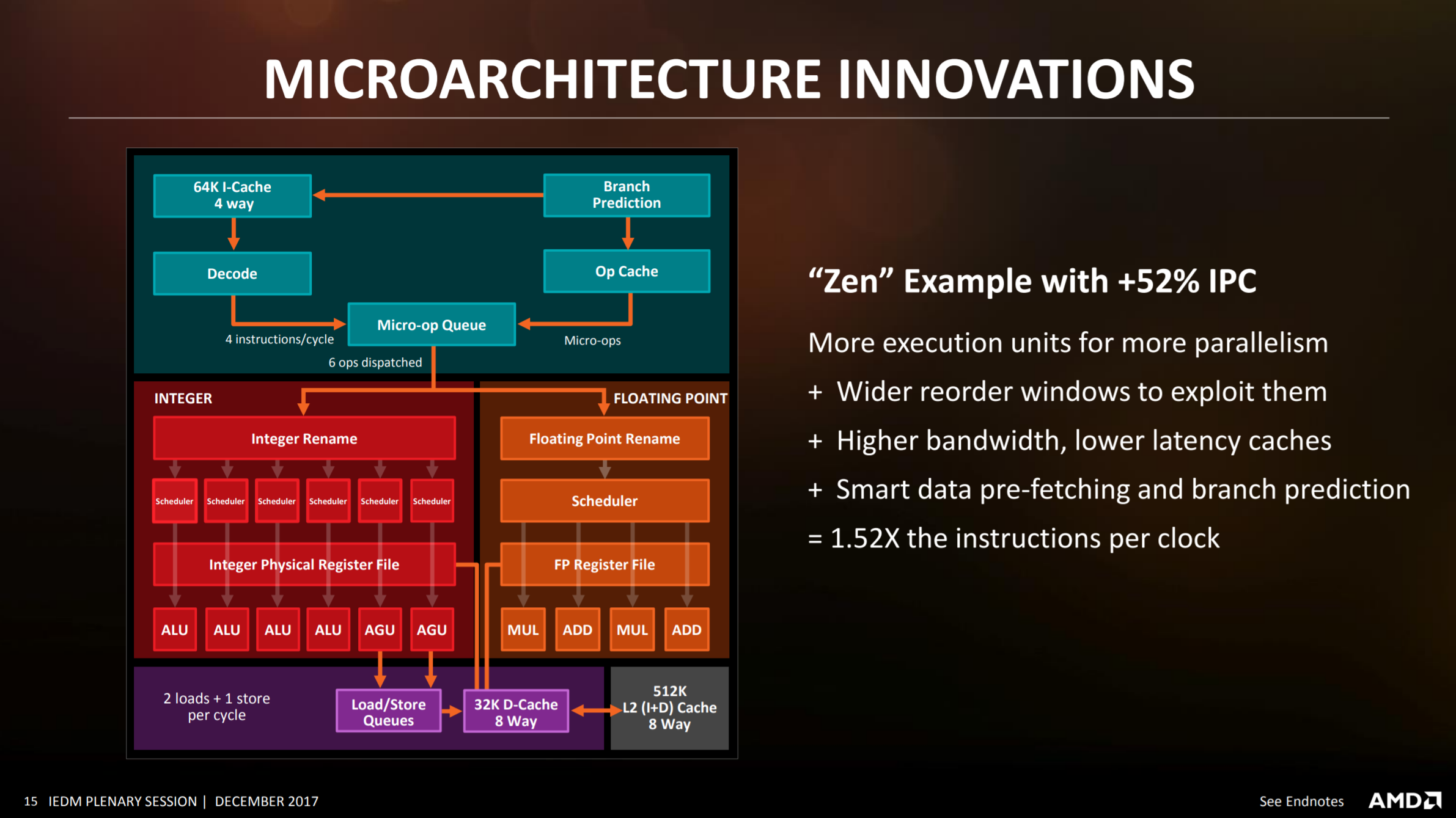 MICROARCHITECTURE INNOVATIONS

64K I-Cache 4 way

Branch Prediction

Decode

Op Cache

Micro-op Queue

4 instructions/cycle

Micro-ops

6 ops dispatched

INTEGER

FLOATING POINT

Integer Rename

Floating Point Rename

Scheduler Scheduler Scheduler Scheduler Scheduler Scheduler

Scheduler

Integer Physical Register File

FP Register File

ALU ALU ALU ALU AGU AGU

MUL ADD MUL ADD

2 loads + 1 store per cycle

Load/Store Queues

32K D-Cache 8 Way

512K L2 (I+D) Cache 8 Way

“Zen” Example with +52% IPC

More execution units for more parallelism

+ Wider reorder windows to exploit them

+ Higher bandwidth, lower latency caches

+ Smart data pre-fetching and branch prediction

= 1.52X the instructions per clock

15 IEDM PLENARY SESSION | DECEMBER 2017

See Endnotes

AMD